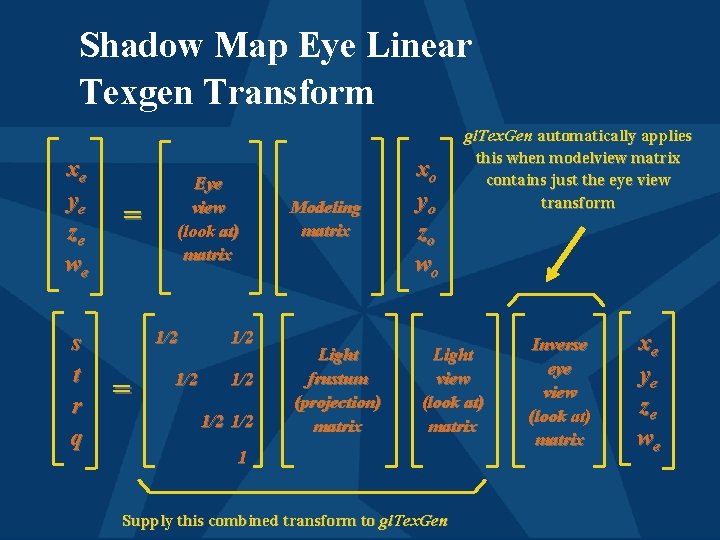 Shadow Map Eye Linear Texgen Transform

$\begin{bmatrix} x_e \\ y_e \\ z_e \\ w_e \end{bmatrix} = \begin{bmatrix} \text{Eye view (look at) matrix} \end{bmatrix} \begin{bmatrix} \text{Modeling matrix} \end{bmatrix} \begin{bmatrix} x_o \\ y_o \\ z_o \\ w_o \end{bmatrix}$

glTexGen automatically applies this when modelview matrix contains just the eye view transform

$\begin{bmatrix} s \\ t \\ r \\ q \end{bmatrix} = \begin{bmatrix} 1/2 & & & 1/2 \\ & 1/2 & & 1/2 \\ & & 1/2 & 1/2 \\ & & & 1 \end{bmatrix} \begin{bmatrix} \text{Light frustum (projection) matrix} \end{bmatrix} \begin{bmatrix} \text{Light view (look at) matrix} \end{bmatrix} \begin{bmatrix} \text{Inverse eye view (look at) matrix} \end{bmatrix} \begin{bmatrix} x_e \\ y_e \\ z_e \\ w_e \end{bmatrix}$

Supply this combined transform to glTexGen